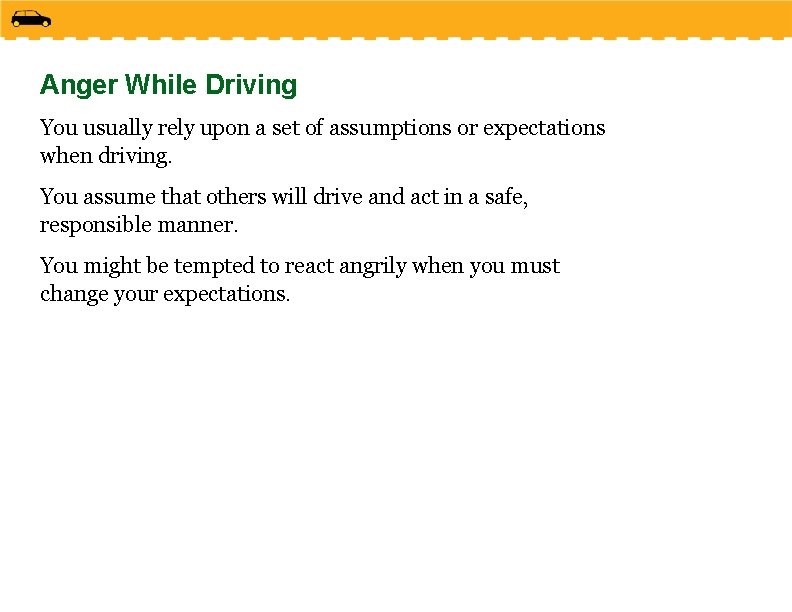 Anger While Driving

You usually rely upon a set of assumptions or expectations when driving.

You assume that others will drive and act in a safe, responsible manner.

You might be tempted to react angrily when you must change your expectations.